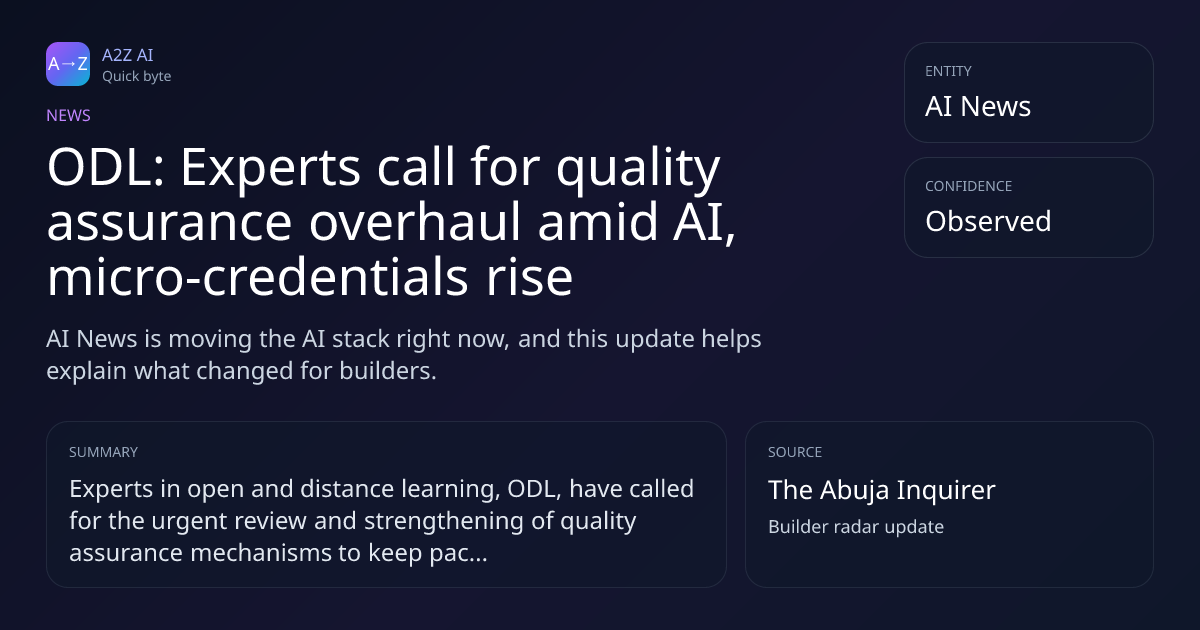 A→Z

A2Z AI
Quick byte

NEWS

ODL: Experts call for quality assurance overhaul amid AI, micro-credentials rise

AI News is moving the AI stack right now, and this update helps explain what changed for builders.

ENTITY
AI News

CONFIDENCE
Observed

SUMMARY
Experts in open and distance learning, ODL, have called for the urgent review and strengthening of quality assurance mechanisms to keep pac...

SOURCE
The Abuja Inquirer
Builder radar update